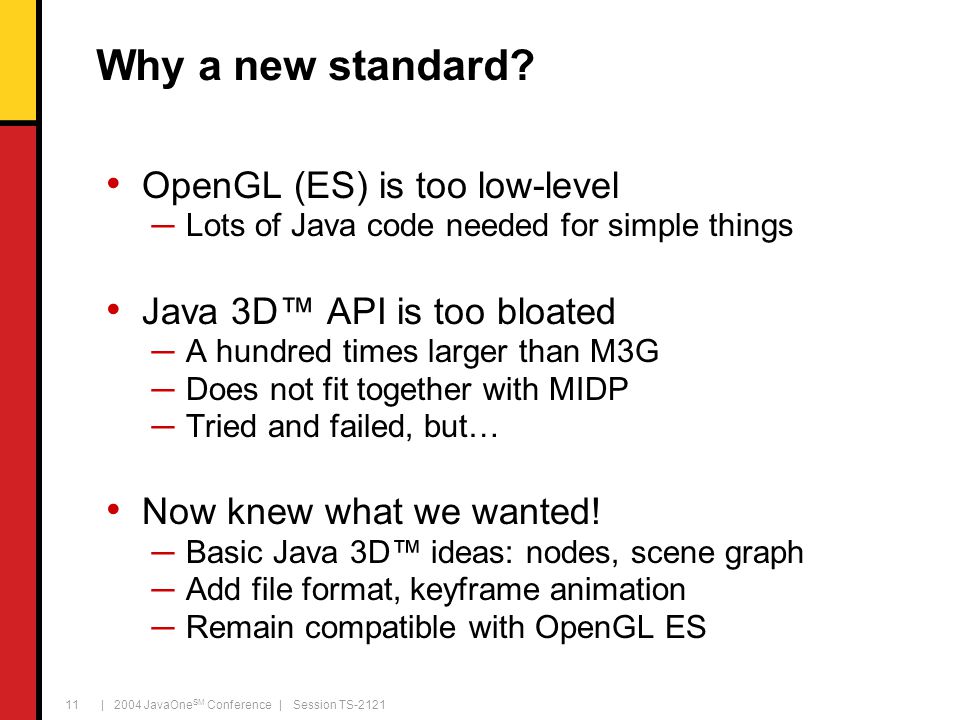 Why a new standard?

• OpenGL (ES) is too low-level
– Lots of Java code needed for simple things

• Java 3D™ API is too bloated
– A hundred times larger than M3G
– Does not fit together with MIDP
– Tried and failed, but…

• Now knew what we wanted!
– Basic Java 3D™ ideas: nodes, scene graph
– Add file format, keyframe animation
– Remain compatible with OpenGL ES

11 | 2004 JavaOne$^{SM}$ Conference | Session TS-2121